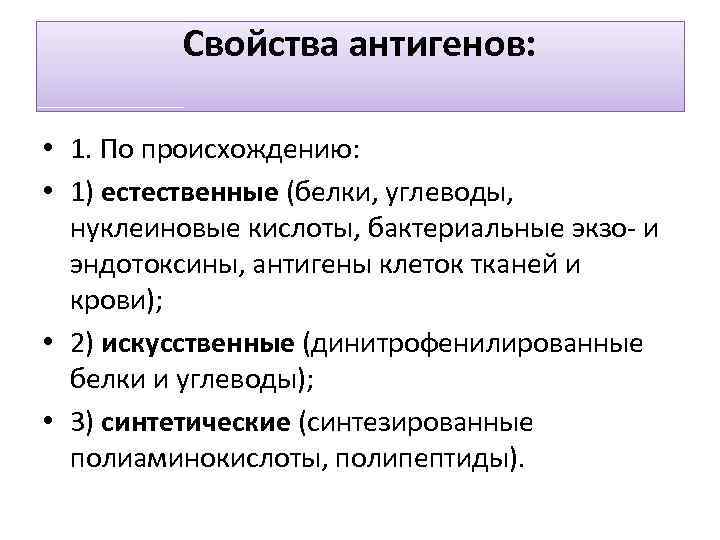 Свойства антигенов:

• 1. По происхождению:
• 1) естественные (белки, углеводы, нуклеиновые кислоты, бактериальные экзо- и эндотоксины, антигены клеток тканей и крови);
• 2) искусственные (динитрофенилированные белки и углеводы);
• 3) синтетические (синтезированные полиаминокислоты, полипептиды).